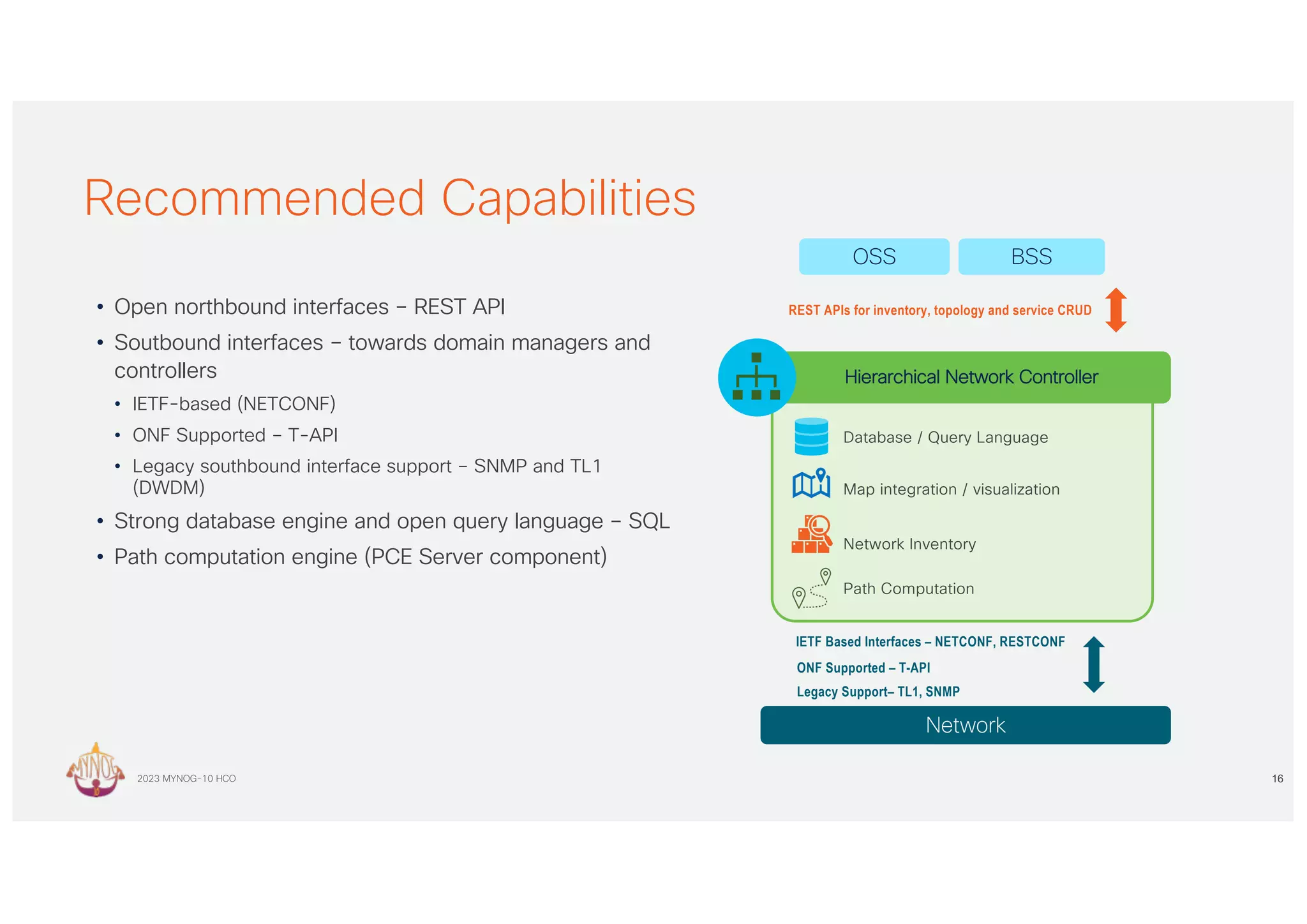 Recommended Capabilities

• Open northbound interfaces – REST API
• Soutbound interfaces – towards domain managers and controllers
  • IETF-based (NETCONF)
  • ONF Supported – T-API
  • Legacy southbound interface support – SNMP and TL1 (DWDM)
• Strong database engine and open query language – SQL
• Path computation engine (PCE Server component)

OSS

BSS

REST APIs for inventory, topology and service CRUD

Hierarchical Network Controller

Database / Query Language

Map integration / visualization

Network Inventory

Path Computation

IETF Based Interfaces – NETCONF, RESTCONF

ONF Supported – T-API

Legacy Support– TL1, SNMP

Network

MYNOG

2023 MYNOG-10 HCO

16